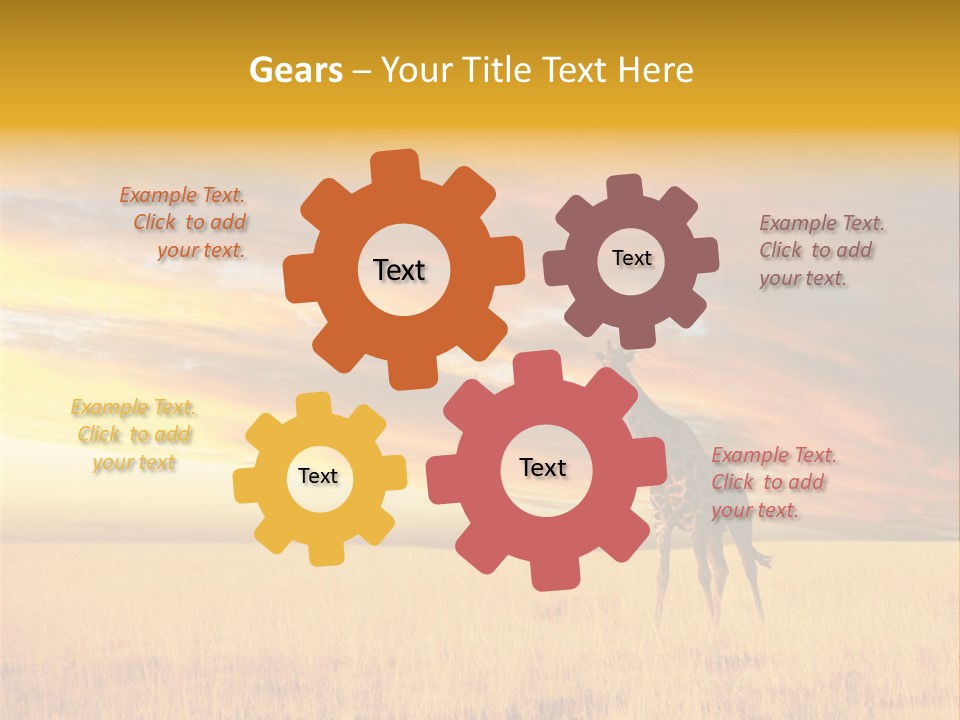 Gears – Your Title Text Here

Example Text. Click to add your text.

Text

Text

Example Text. Click to add your text.

Example Text. Click to add your text

Text

Text

Example Text. Click to add your text.